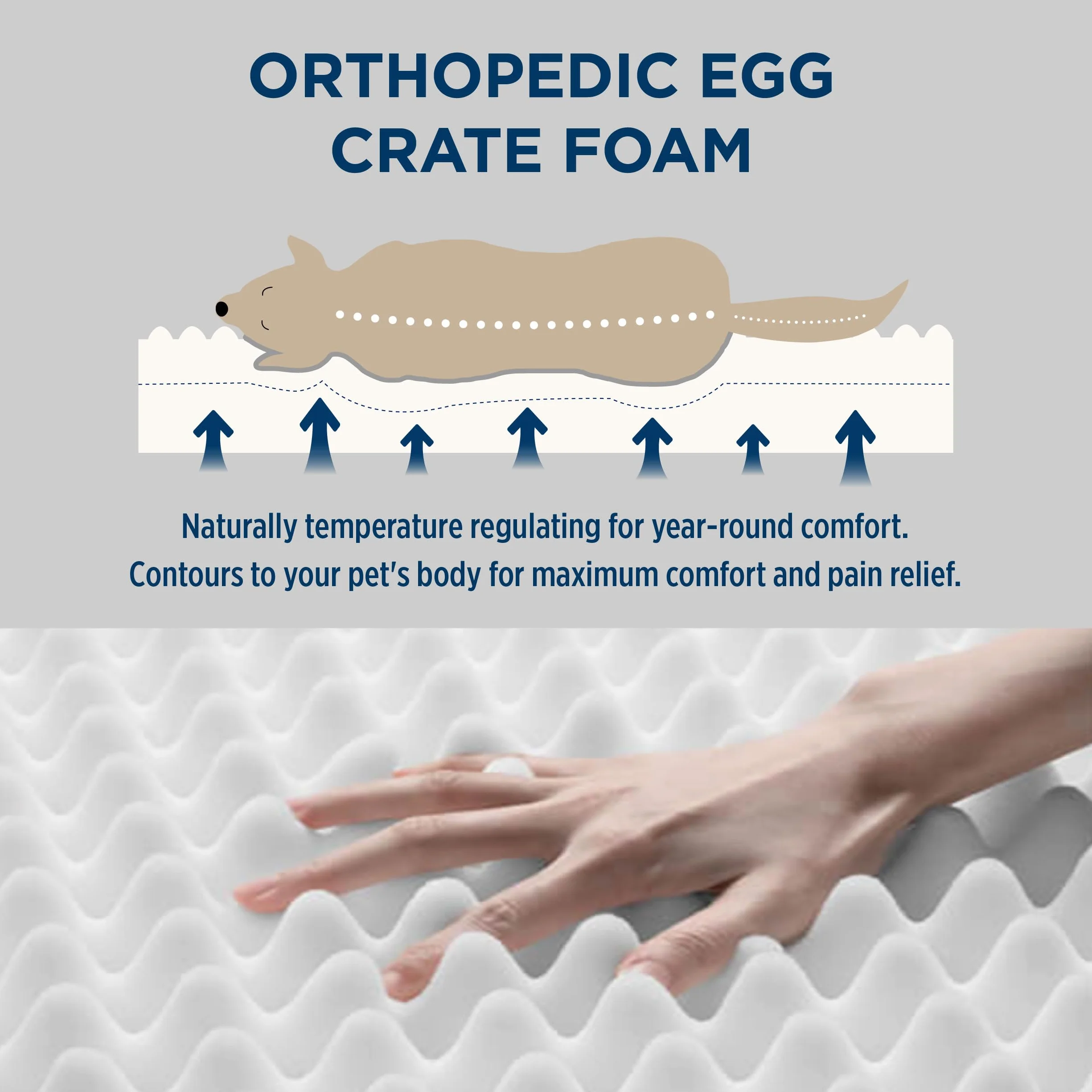 ORTHOPEDIC EGG CRATE FOAM

Naturally temperature regulating for year-round comfort.
Contours to your pet's body for maximum comfort and pain relief.